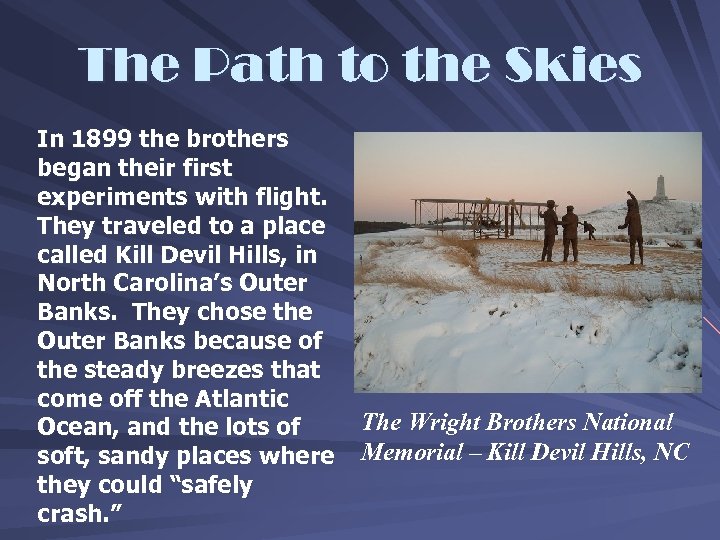 The Path to the Skies

In 1899 the brothers began their first experiments with flight. They traveled to a place called Kill Devil Hills, in North Carolina's Outer Banks. They chose the Outer Banks because of the steady breezes that come off the Atlantic Ocean, and the lots of soft, sandy places where they could "safely crash."

The Wright Brothers National Memorial – Kill Devil Hills, NC